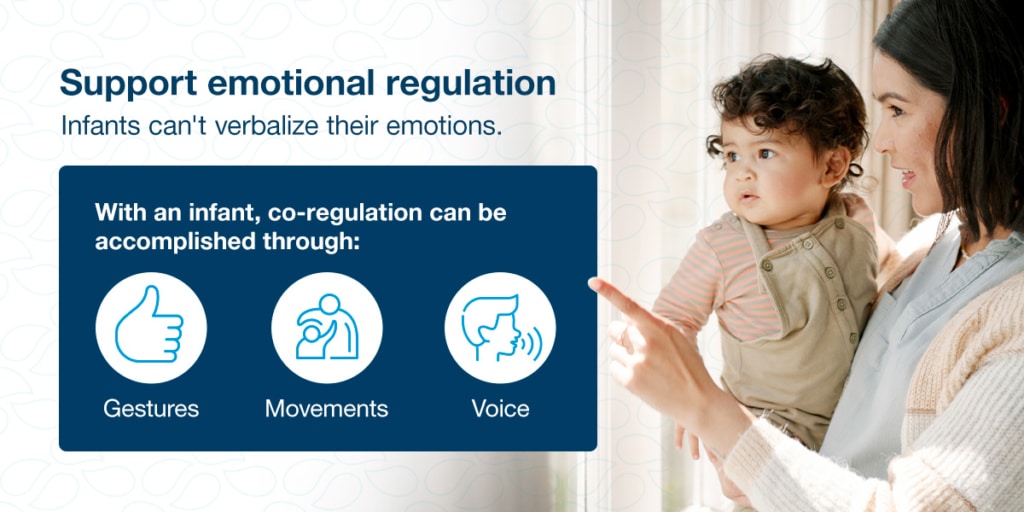 Support emotional regulation
Infants can't verbalize their emotions.

With an infant, co-regulation can be accomplished through:

Gestures

Movements

Voice